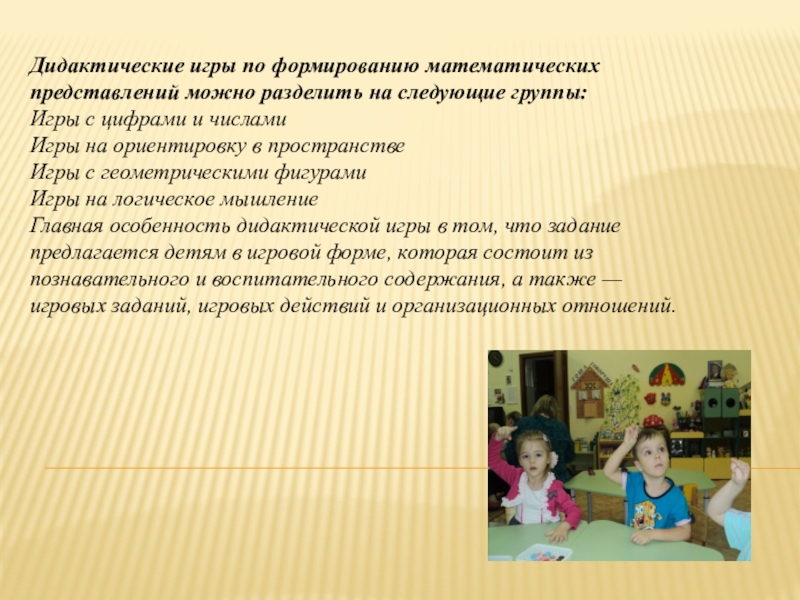 Дидактические игры по формированию математических представлений можно разделить на следующие группы:
Игры с цифрами и числами
Игры на ориентировку в пространстве
Игры с геометрическими фигурами
Игры на логическое мышление
Главная особенность дидактической игры в том, что задание предлагается детям в игровой форме, которая состоит из познавательного и воспитательного содержания, а также — игровых заданий, игровых действий и организационных отношений.